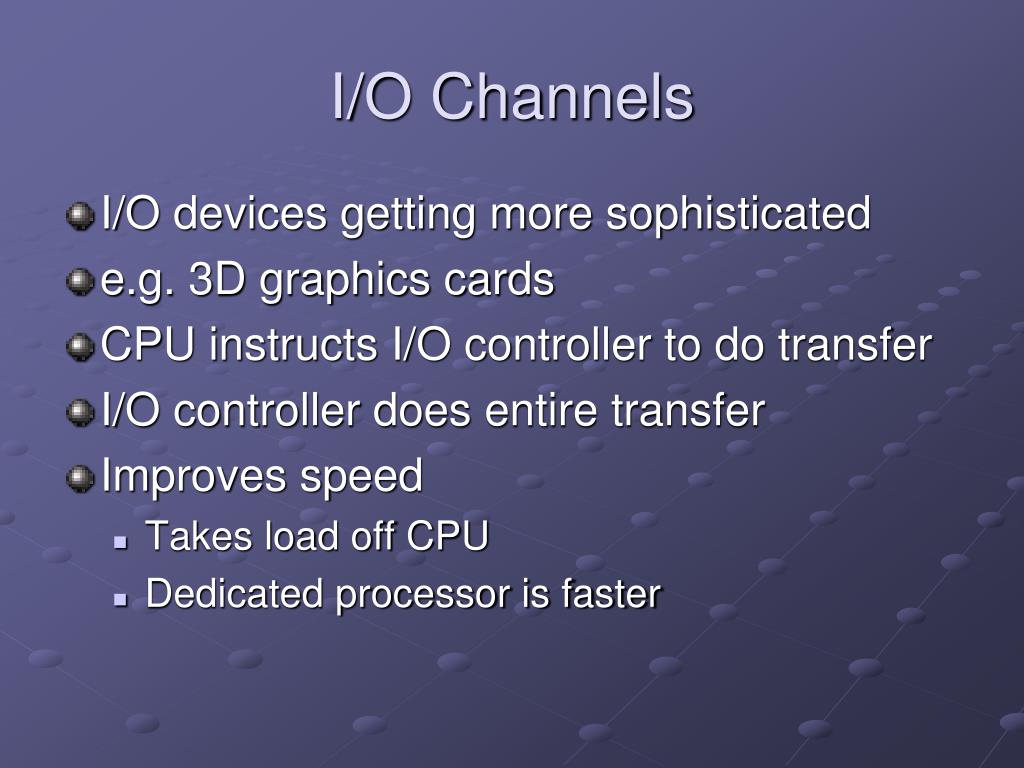 I/O Channels

I/O devices getting more sophisticated
e.g. 3D graphics cards
CPU instructs I/O controller to do transfer
I/O controller does entire transfer
Improves speed
Takes load off CPU
Dedicated processor is faster